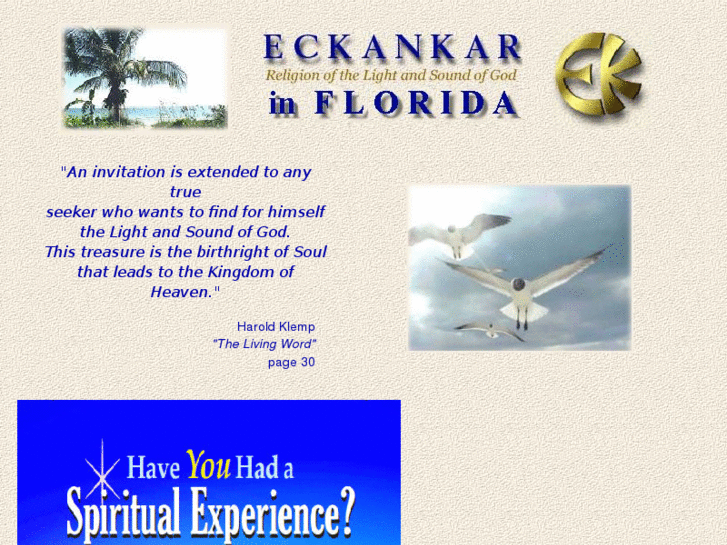 ECKANKAR
Religion of the Light and Sound of God
in FLORIDA

EK

"An invitation is extended to any true seeker who wants to find for himself the Light and Sound of God. This treasure is the birthright of Soul that leads to the Kingdom of Heaven."

Harold Klemp
"The Living Word"
page 30

Have You Had a
Spiritual Experience?